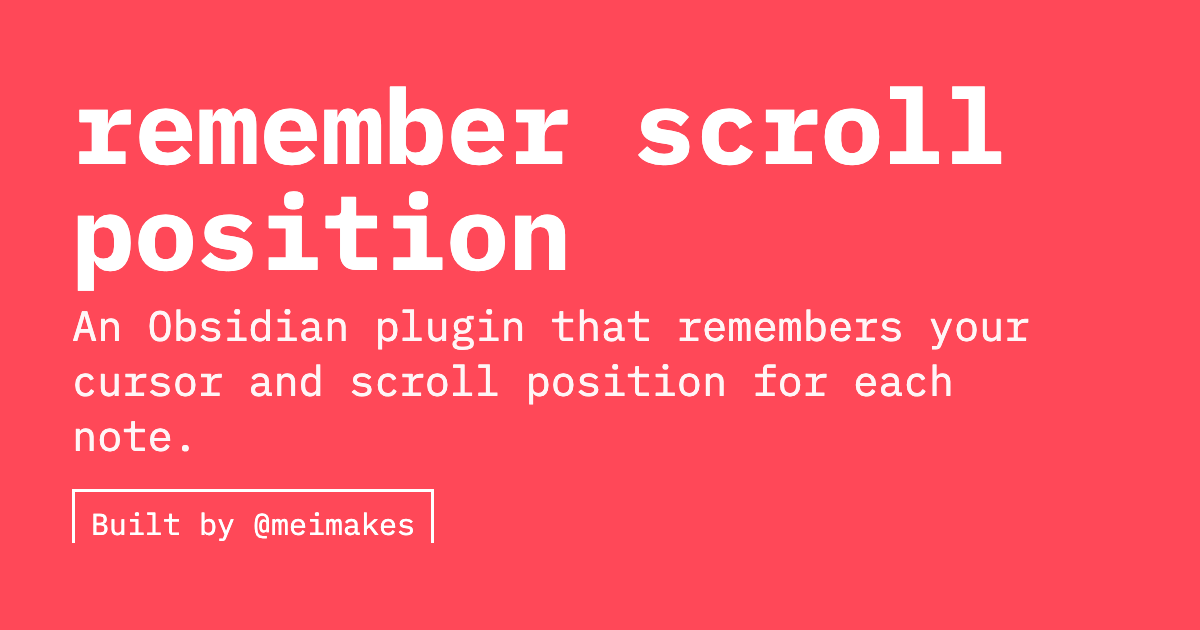 remember scroll position

An Obsidian plugin that remembers your cursor and scroll position for each note.

Built by @meimakes